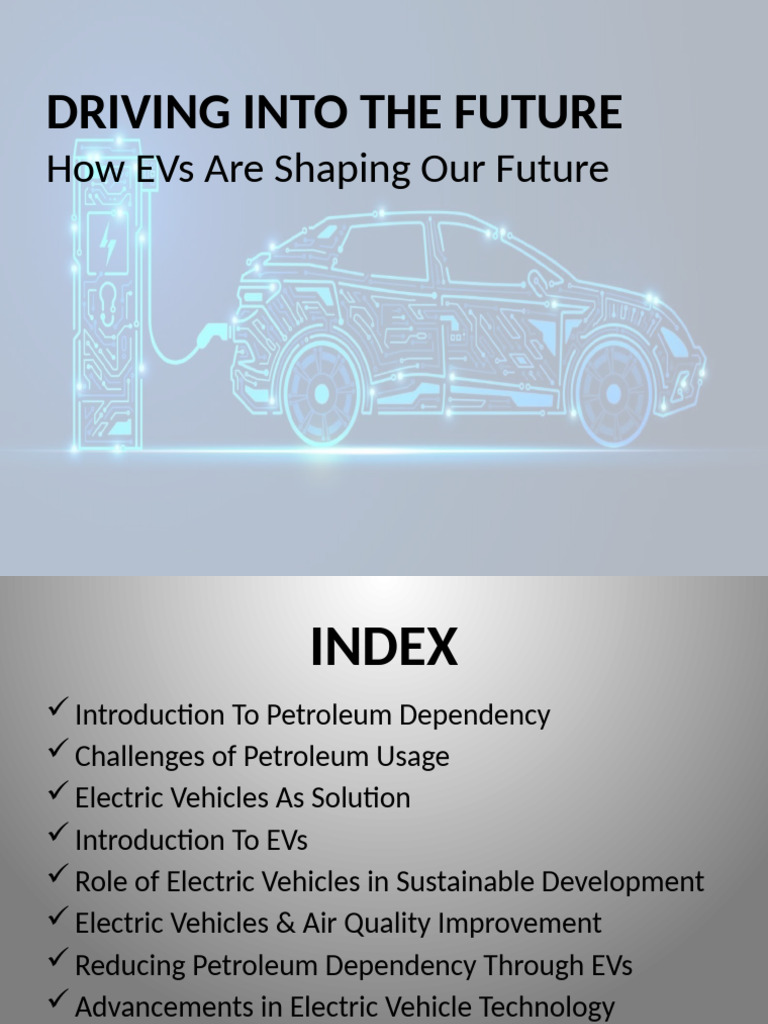 DRIVING INTO THE FUTURE
How EVs Are Shaping Our Future

INDEX

✓ Introduction To Petroleum Dependency
✓ Challenges of Petroleum Usage
✓ Electric Vehicles As Solution
✓ Introduction To EVs
✓ Role of Electric Vehicles in Sustainable Development
✓ Electric Vehicles & Air Quality Improvement
✓ Reducing Petroleum Dependency Through EVs
✓ Advancements in Electric Vehicle Technology